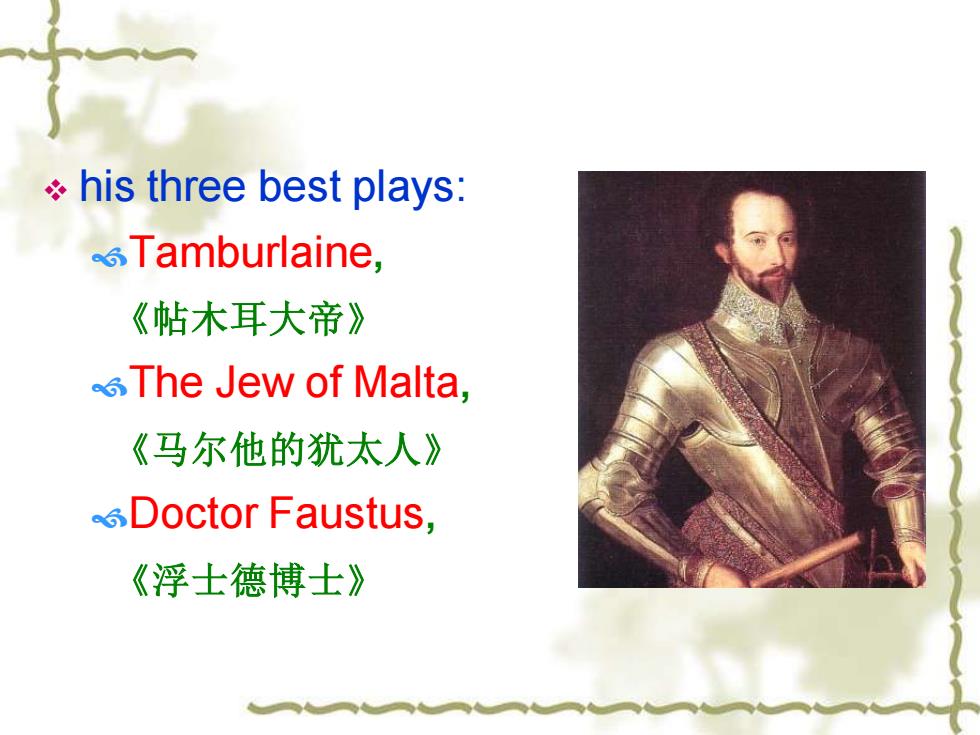 his three best plays:

Tamburlaine,

《帖木耳大帝》

The Jew of Malta,

《马尔他的犹太人》

Doctor Faustus,

《浮士德博士》